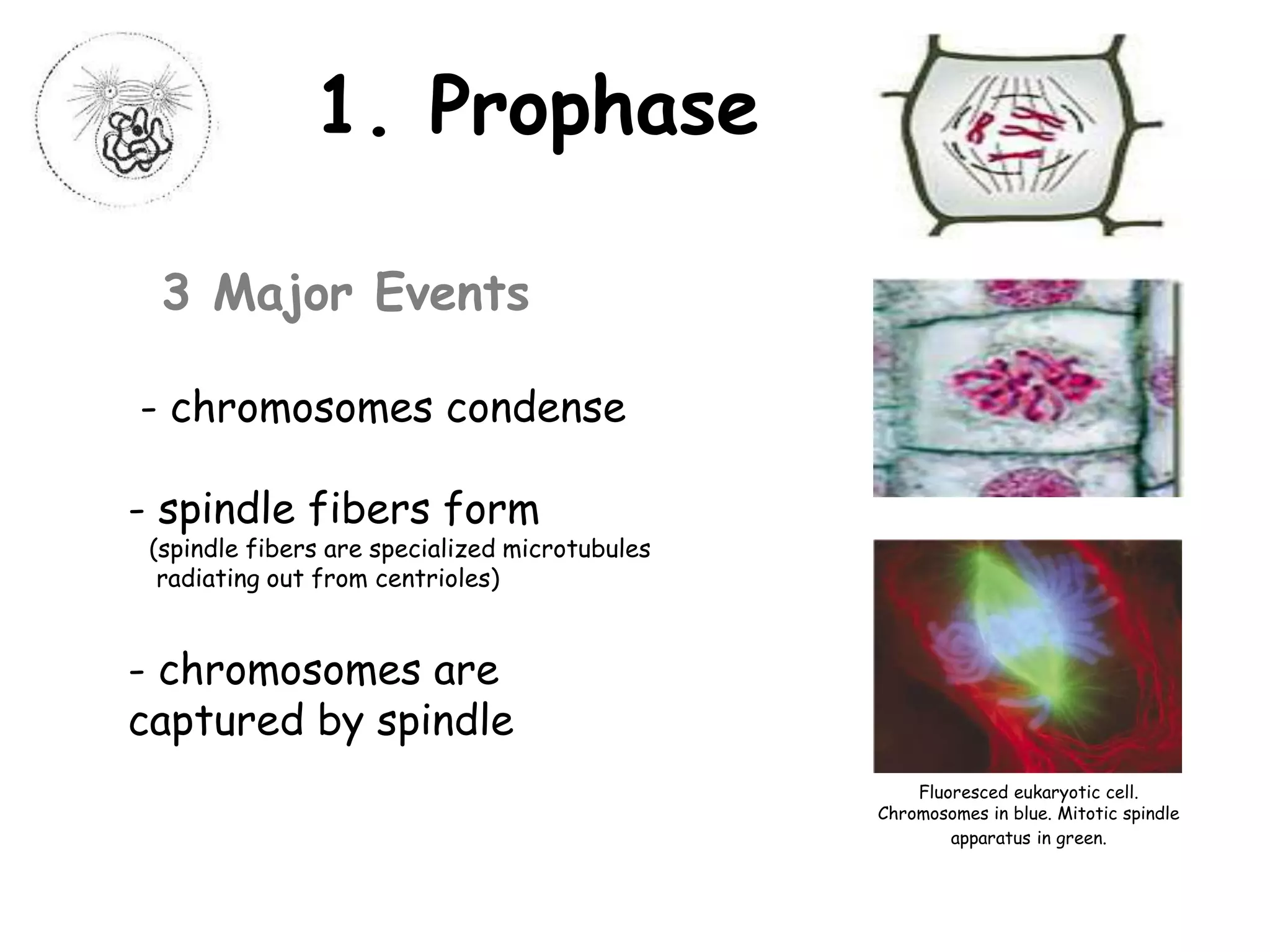 1. Prophase

3 Major Events

- chromosomes condense

- spindle fibers form
(spindle fibers are specialized microtubules radiating out from centrioles)

- chromosomes are captured by spindle

Fluoresced eukaryotic cell. Chromosomes in blue. Mitotic spindle apparatus in green.